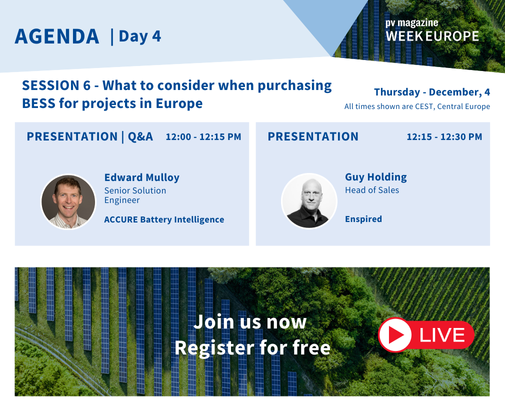 AGENDA | Day 4

pv magazine
WEEK EUROPE

SESSION 6 - What to consider when purchasing BESS for projects in Europe

Thursday - December, 4
All times shown are CEST, Central Europe

PRESENTATION | Q&A 12:00 - 12:15 PM

Edward Mulloy
Senior Solution Engineer

ACCURE Battery Intelligence

PRESENTATION 12:15 - 12:30 PM

Guy Holding
Head of Sales

Enspired

Join us now
Register for free

LIVE